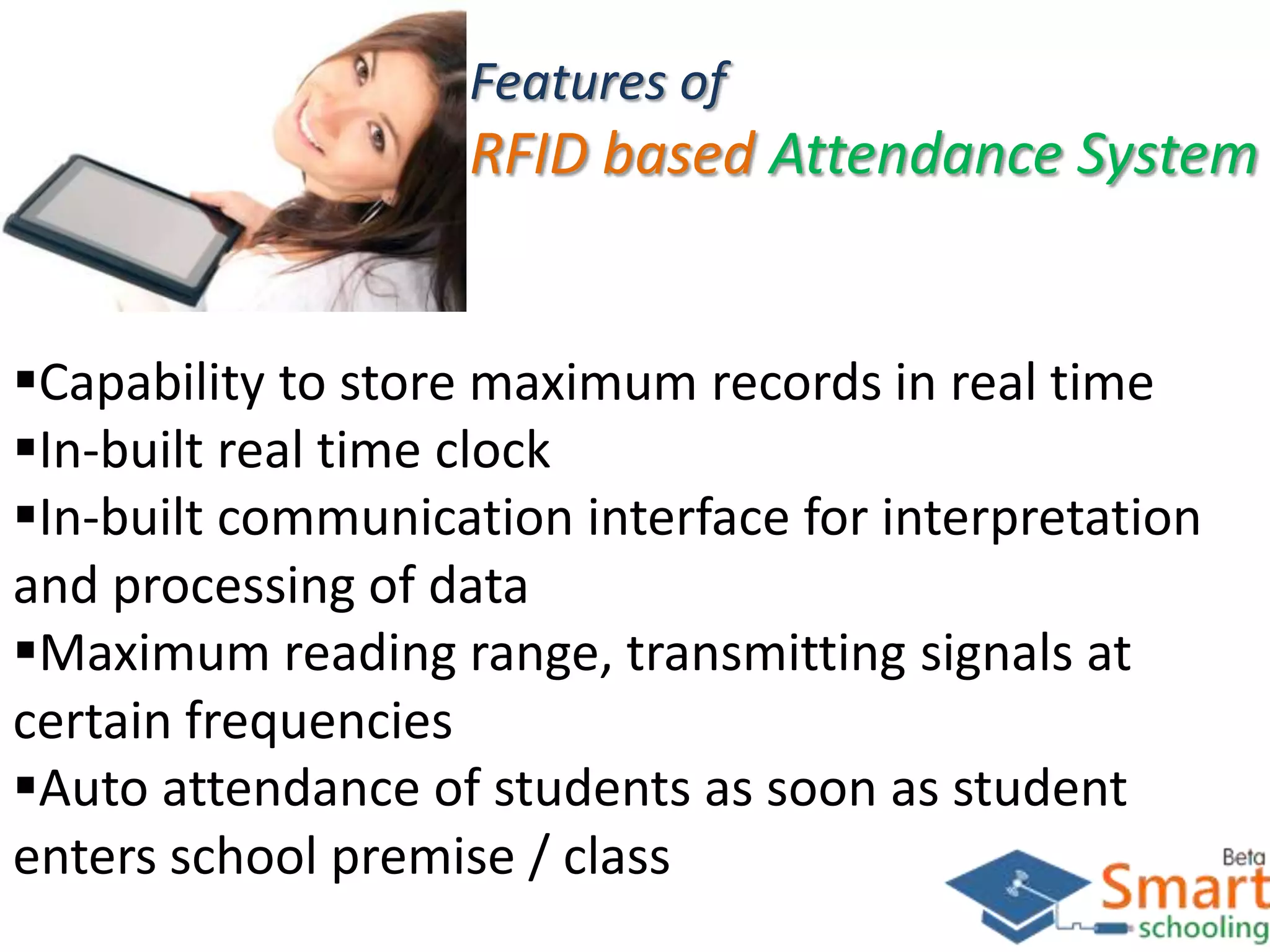 Features of
RFID based Attendance System

▪Capability to store maximum records in real time
▪In-built real time clock
▪In-built communication interface for interpretation and processing of data
▪Maximum reading range, transmitting signals at certain frequencies
▪Auto attendance of students as soon as student enters school premise / class

Beta
Smart
schooling